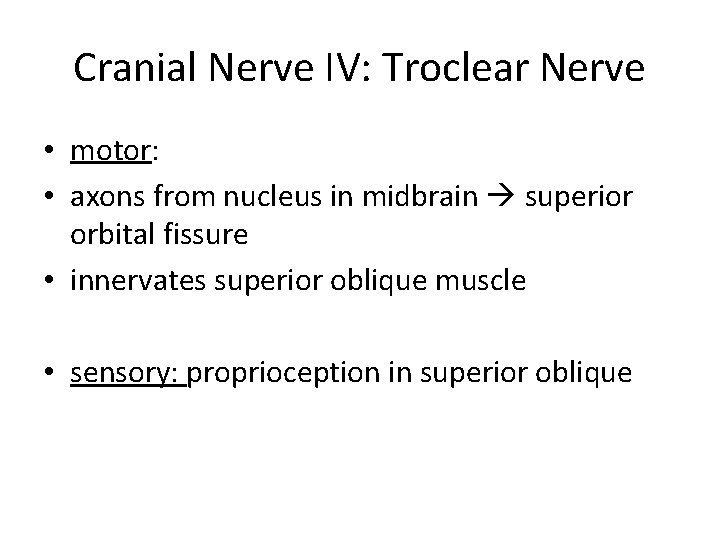 Cranial Nerve IV: Troclear Nerve

• motor:
• axons from nucleus in midbrain → superior orbital fissure
• innervates superior oblique muscle

• sensory: proprioception in superior oblique